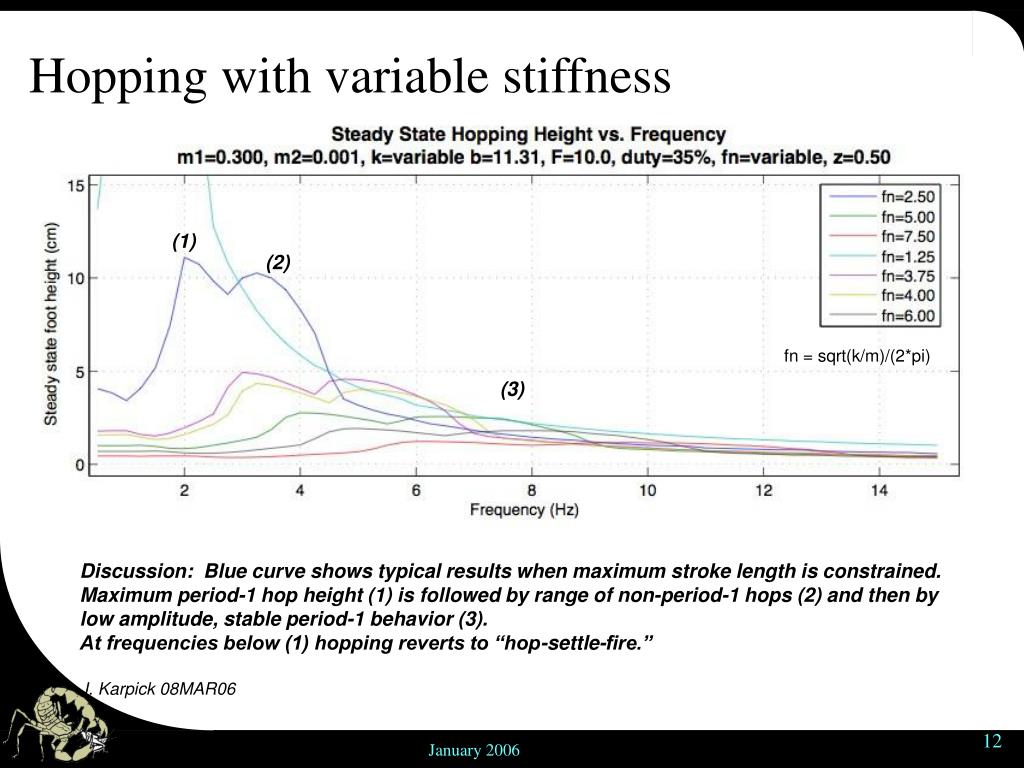 Hopping with variable stiffness

Steady State Hopping Height vs. Frequency
m1=0.300, m2=0.001, k=variable b=11.31, F=10.0, duty=35%, fn=variable, z=0.50

Steady state foot height (cm)

15
10
5
0

(1)
(2)
(3)

fn=2.50
fn=5.00
fn=7.50
fn=1.25
fn=3.75
fn=4.00
fn=6.00

fn = sqrt(k/m)/(2*pi)

2 4 6 8 10 12 14
Frequency (Hz)

Discussion: Blue curve shows typical results when maximum stroke length is constrained. Maximum period-1 hop height (1) is followed by range of non-period-1 hops (2) and then by low amplitude, stable period-1 behavior (3).
At frequencies below (1) hopping reverts to “hop-settle-fire.”

J. Karpick 08MAR06

January 2006

12